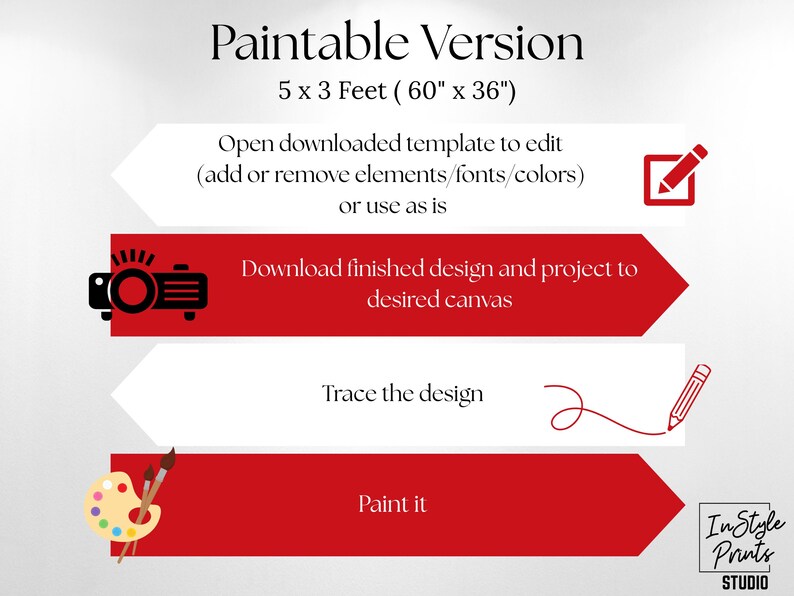 Paintable Version
5 x 3 Feet ( 60" x 36")

Open downloaded template to edit (add or remove elements/fonts/colors) or use as is

Download finished design and project to desired canvas

Trace the design

Paint it

InStyle Prints STUDIO